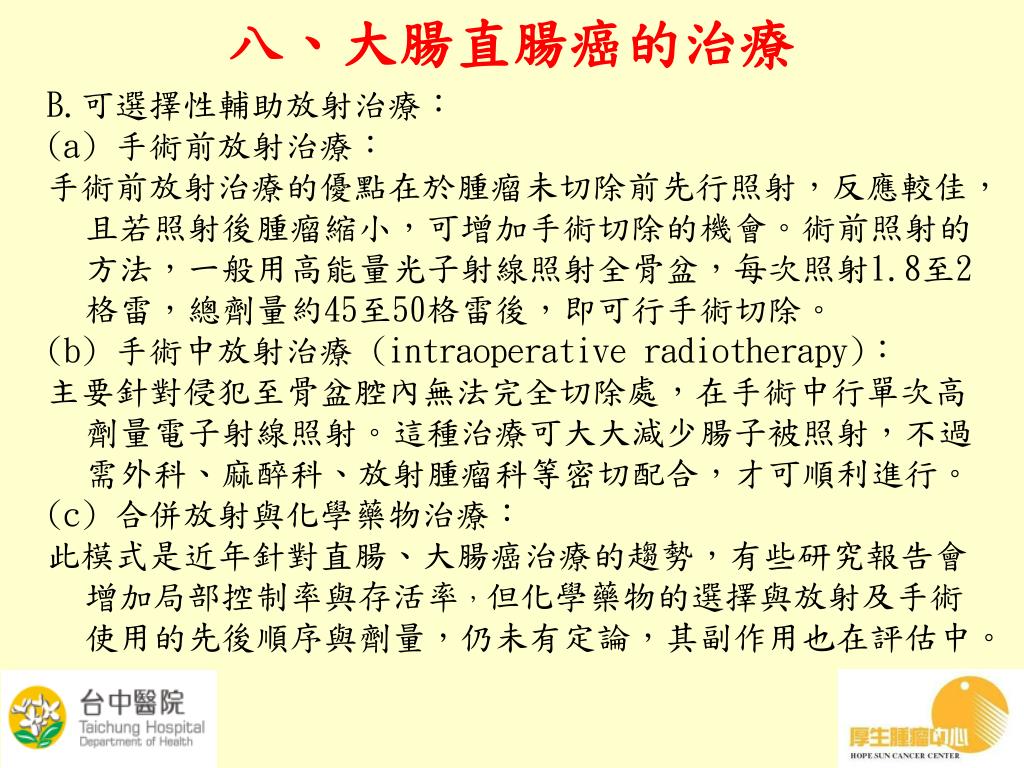 八、大腸直腸癌的治療

B.可選擇性輔助放射治療：

(a) 手術前放射治療：

手術前放射治療的優點在於腫瘤未切除前先行照射，反應較佳，且若照射後腫瘤縮小，可增加手術切除的機會。術前照射的方法，一般用高能量光子射線照射全骨盆，每次照射1.8至2格雷，總劑量約45至50格雷後，即可行手術切除。

(b) 手術中放射治療 (intraoperative radiotherapy)：

主要針對侵犯至骨盆腔內無法完全切除處，在手術中行單次高劑量電子射線照射。這種治療可大大減少腸子被照射，不過需外科、麻醉科、放射腫瘤科等密切配合，才可順利進行。

(c) 合併放射與化學藥物治療：

此模式是近年針對直腸、大腸癌治療的趨勢，有些研究報告會增加局部控制率與存活率，但化學藥物的選擇與放射及手術使用的先後順序與劑量，仍未有定論，其副作用也在評估中。

台中醫院
Taichung Hospital
Department of Health

厚生腫瘤中心
HOPE SUN CANCER CENTER